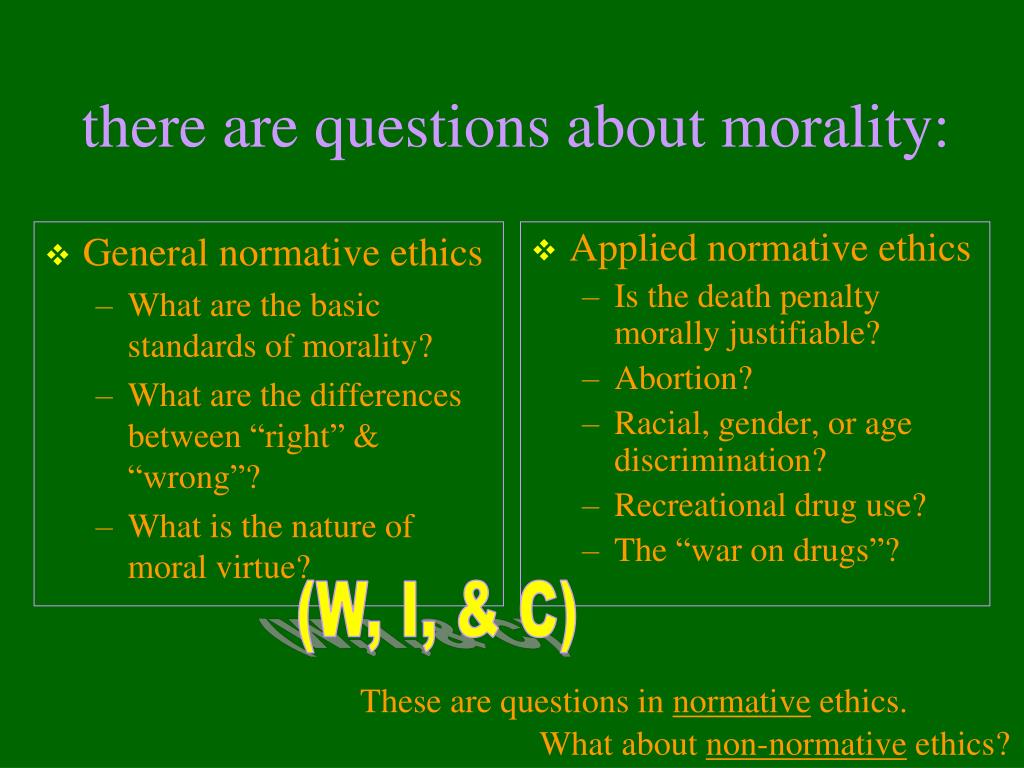 there are questions about morality:

❖ General normative ethics
– What are the basic standards of morality?
– What are the differences between “right” & “wrong”?
– What is the nature of moral virtue?

❖ Applied normative ethics
– Is the death penalty morally justifiable?
– Abortion?
– Racial, gender, or age discrimination?
– Recreational drug use?
– The “war on drugs”?

(W, I, & C)

These are questions in normative ethics.
What about non-normative ethics?